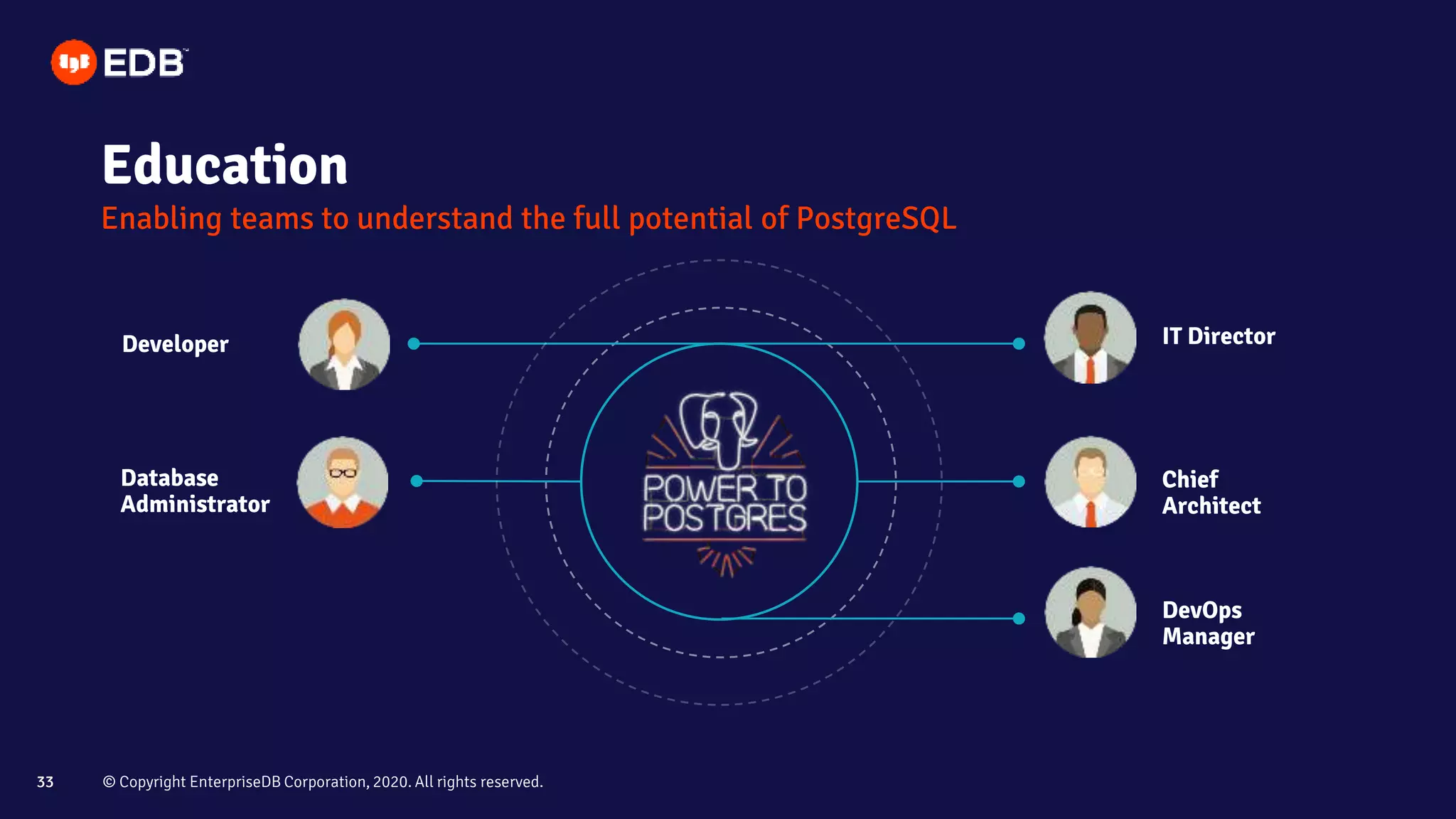 EDB™

Education

Enabling teams to understand the full potential of PostgreSQL

Developer

Database Administrator

POWER TO POSTGRES

IT Director

Chief Architect

DevOps Manager

33

© Copyright EnterpriseDB Corporation, 2020. All rights reserved.